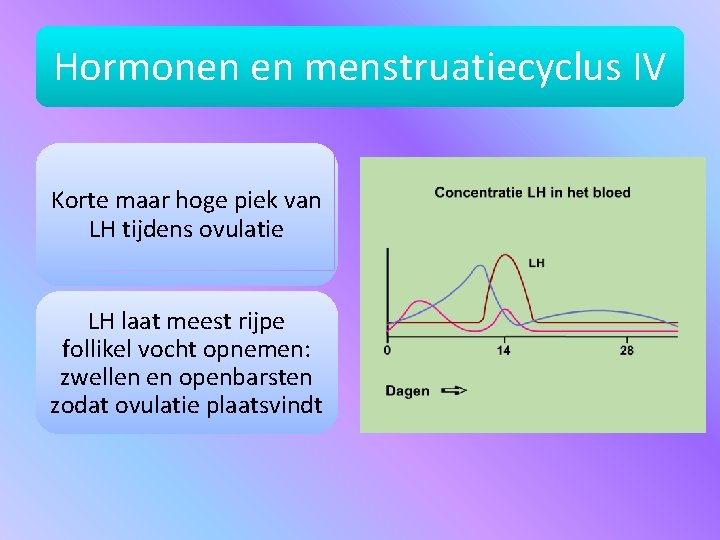 Hormonen en menstruatiecyclus IV

Korte maar hoge piek van LH tijdens ovulatie

LH laat meest rijpe follikel vocht opnemen: zwellen en openbarsten zodat ovulatie plaatsvindt

Concentratie LH in het bloed

LH

0

14

28

Dagen